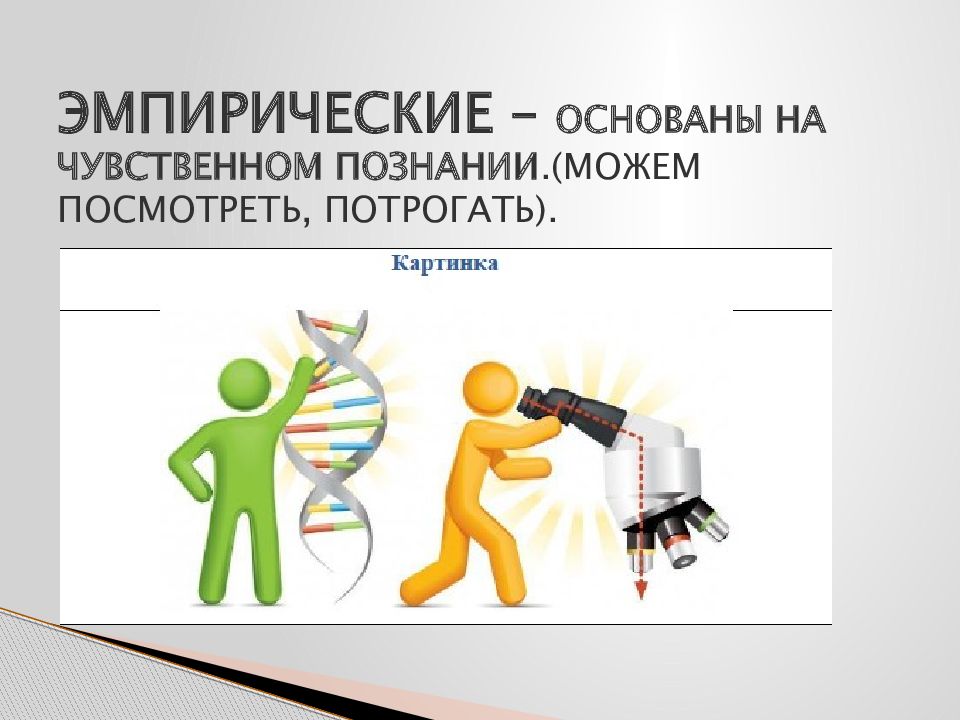 ЭМПИРИЧЕСКИЕ – ОСНОВАНЫ НА ЧУВСТВЕННОМ ПОЗНАНИИ.(МОЖЕМ ПОСМОТРЕТЬ, ПОТРОГАТЬ).

Картинка